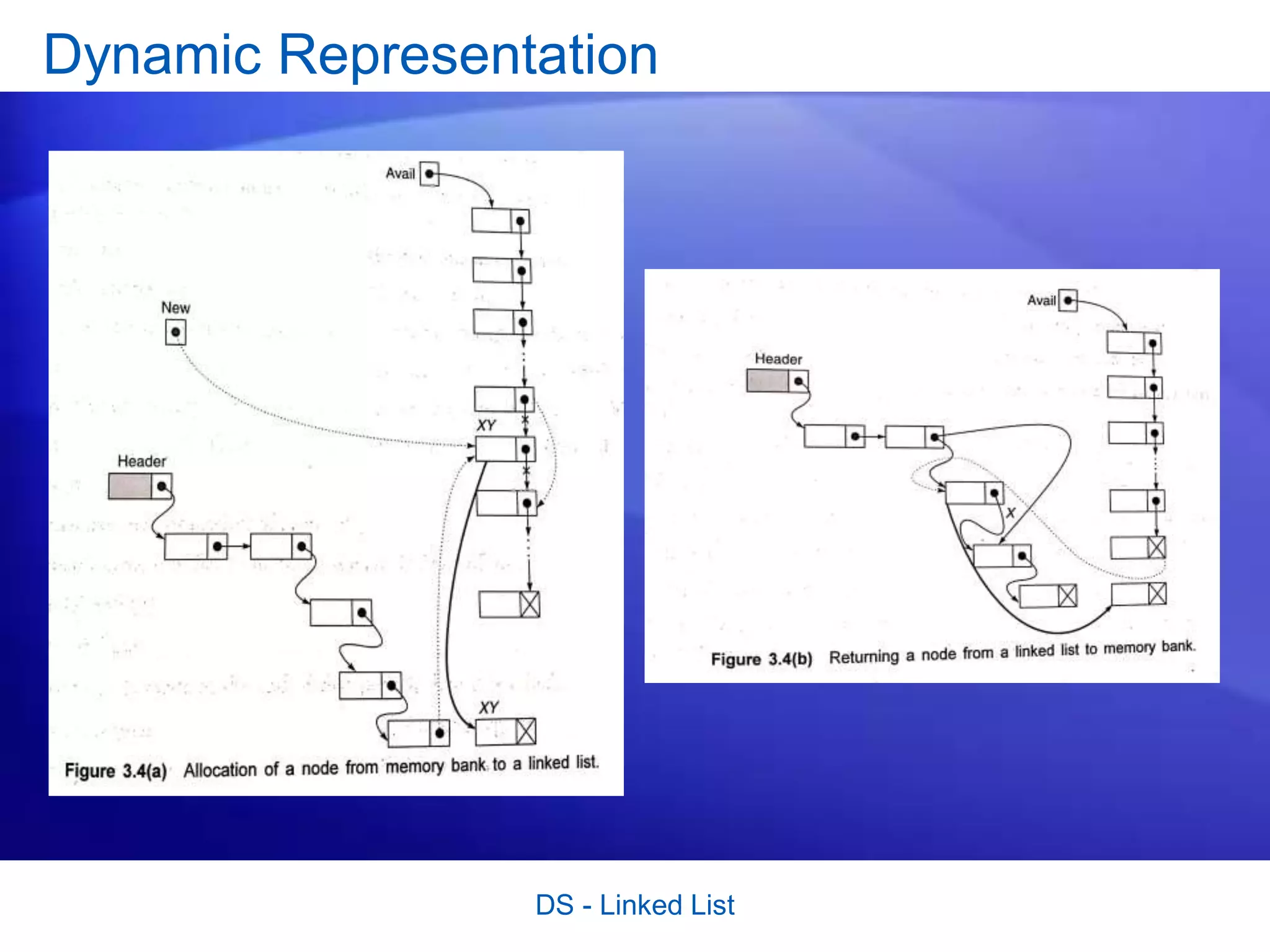 Dynamic Representation

Avail

New

XY

Header

XY

Figure 3.4(a) Allocation of a node from memory bank to a linked list.

Avail

Header

X

Figure 3.4(b) Returning a node from a linked list to memory bank.

DS - Linked List